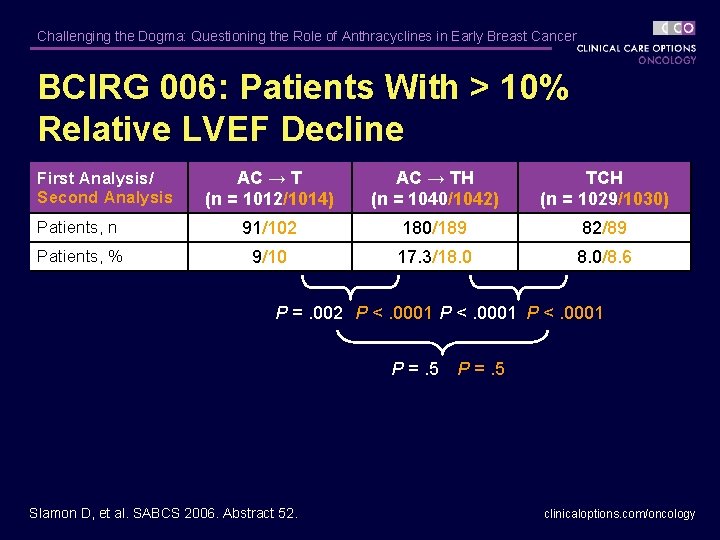 Challenging the Dogma: Questioning the Role of Anthracyclines in Early Breast Cancer

CCO
CLINICAL CARE OPTIONS
ONCOLOGY

BCIRG 006: Patients With > 10% Relative LVEF Decline

| First Analysis/ Second Analysis | AC → T (n = 1012/1014) | AC → TH (n = 1040/1042) | TCH (n = 1029/1030) |
|---|---|---|---|
| Patients, n | 91/102 | 180/189 | 82/89 |
| Patients, % | 9/10 | 17.3/18.0 | 8.0/8.6 |

$P$ = .002 $P$ < .0001 $P$ < .0001 $P$ < .0001

$P$ = .5 $P$ = .5

Slamon D, et al. SABCS 2006. Abstract 52.

clinicaloptions.com/oncology